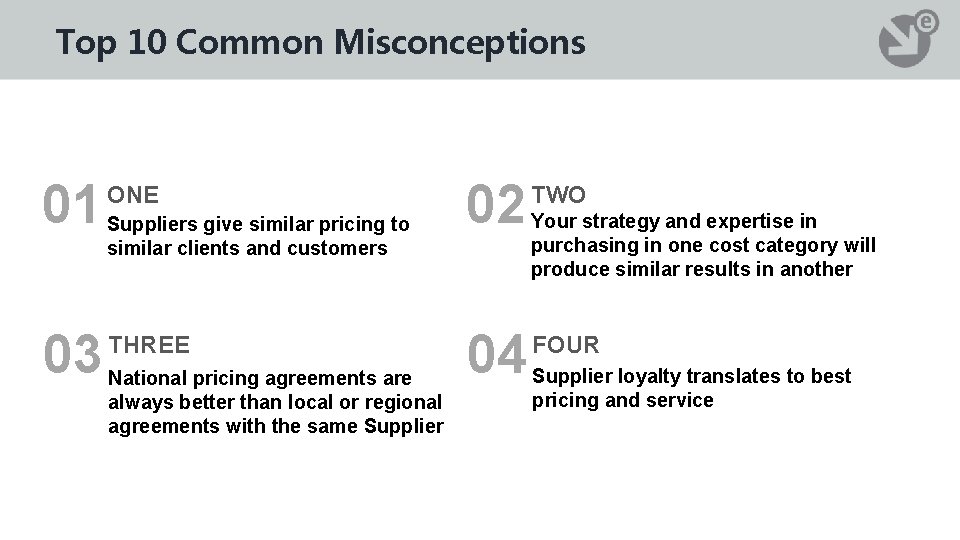 Top 10 Common Misconceptions

e

01 ONE
Suppliers give similar pricing to similar clients and customers

02 TWO
Your strategy and expertise in purchasing in one cost category will produce similar results in another

03 THREE
National pricing agreements are always better than local or regional agreements with the same Supplier

04 FOUR
Supplier loyalty translates to best pricing and service